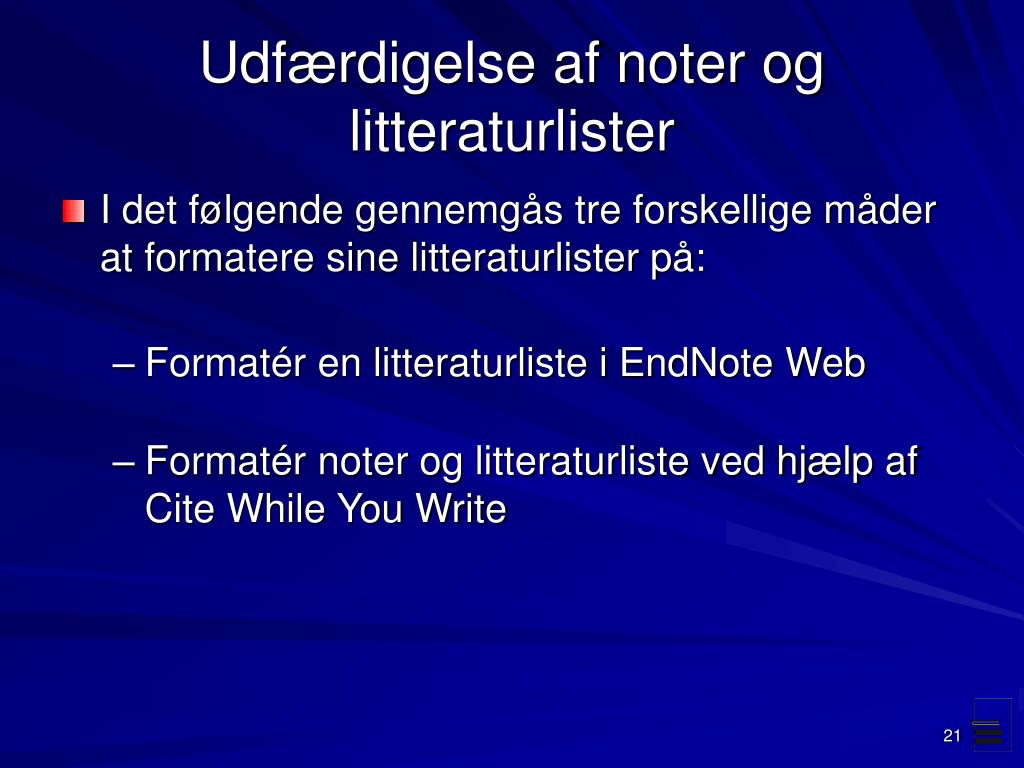 Udfærdigelse af noter og litteraturlister

I det følgende gennemgås tre forskellige måder at formatere sine litteraturlister på:

– Formatér en litteraturliste i EndNote Web

– Formatér noter og litteraturliste ved hjælp af Cite While You Write

21